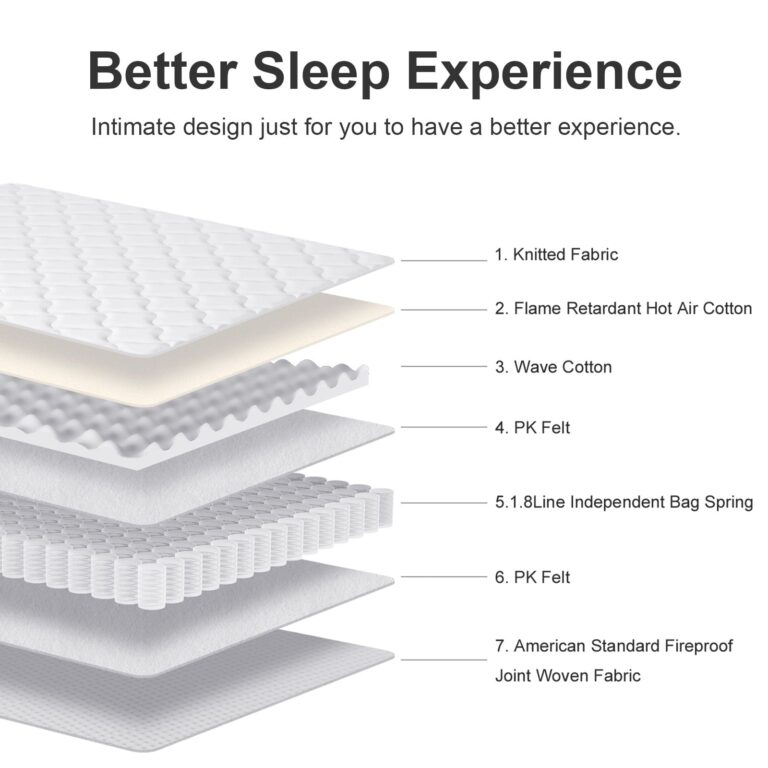 Better Sleep Experience

Intimate design just for you to have a better experience.

1. Knitted Fabric

2. Flame Retardant Hot Air Cotton

3. Wave Cotton

4. PK Felt

5.1.8Line Independent Bag Spring

6. PK Felt

7. American Standard Fireproof Joint Woven Fabric